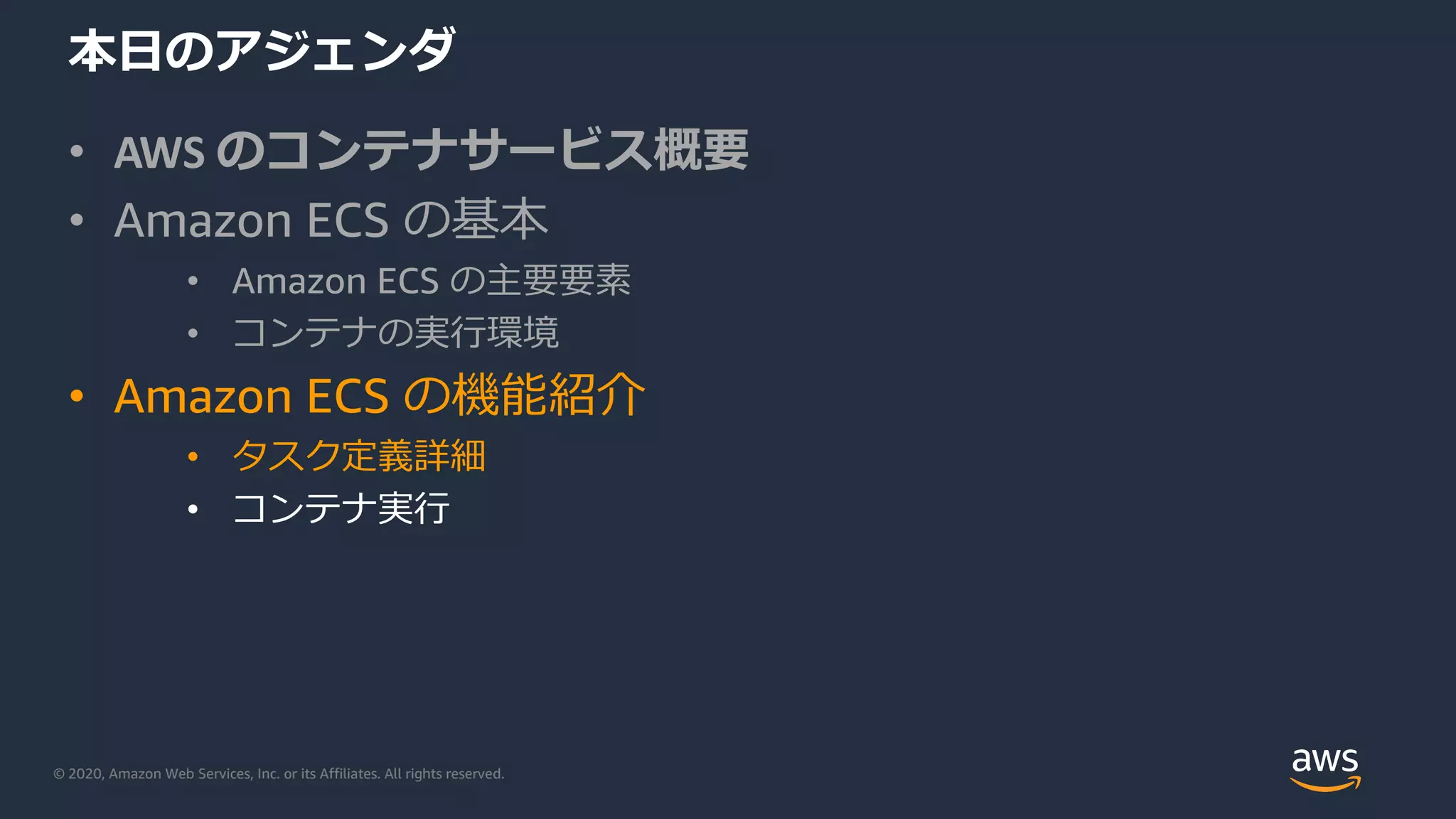 本日のアジェンダ

• AWS のコンテナサービス概要
• Amazon ECS の基本
  • Amazon ECS の主要要素
  • コンテナの実行環境
• Amazon ECS の機能紹介
  • タスク定義詳細
  • コンテナ実行

© 2020, Amazon Web Services, Inc. or its Affiliates. All rights reserved.

aws